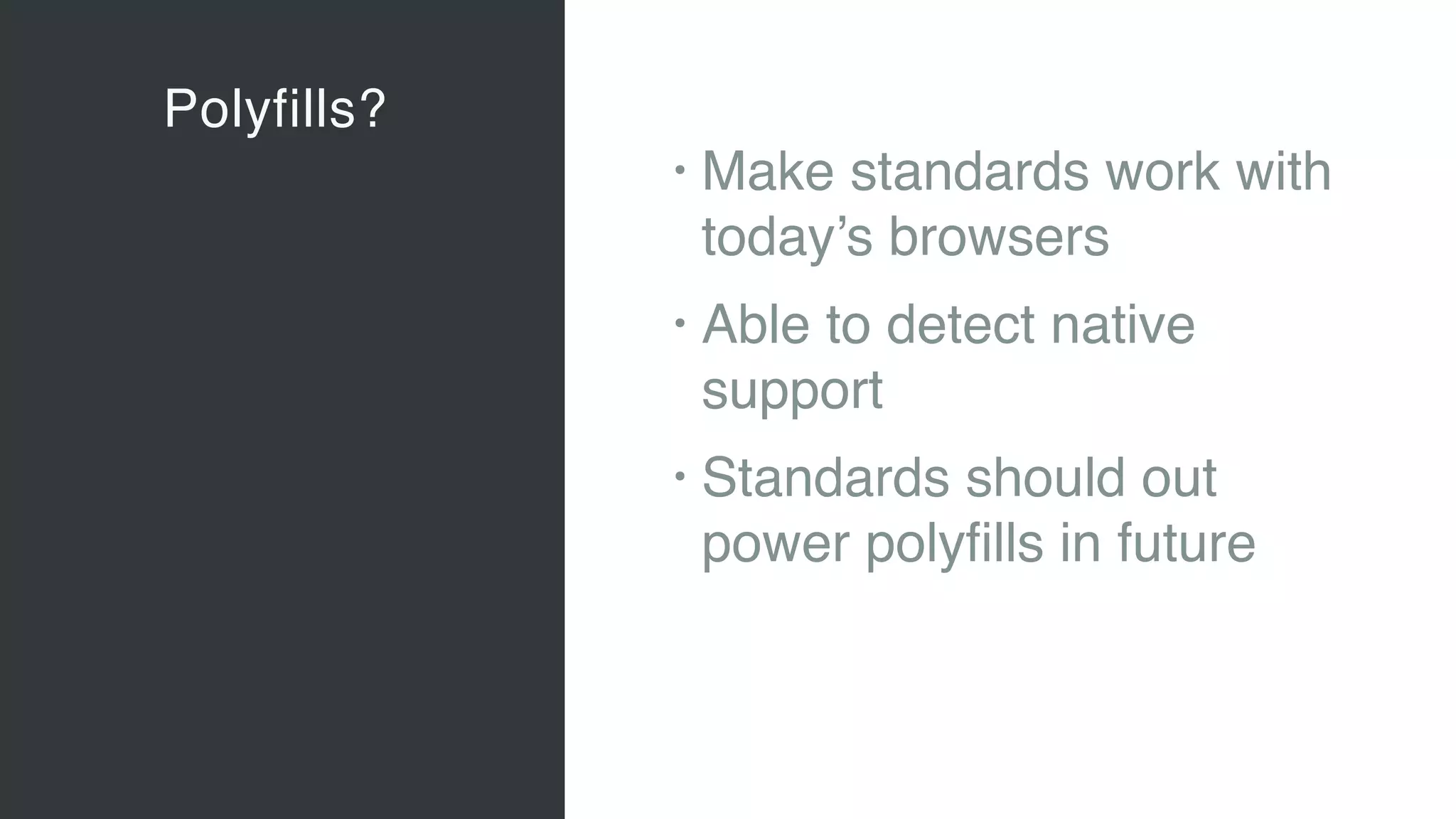 Polyfills?

• Make standards work with today’s browsers

• Able to detect native support

• Standards should out power polyfills in future